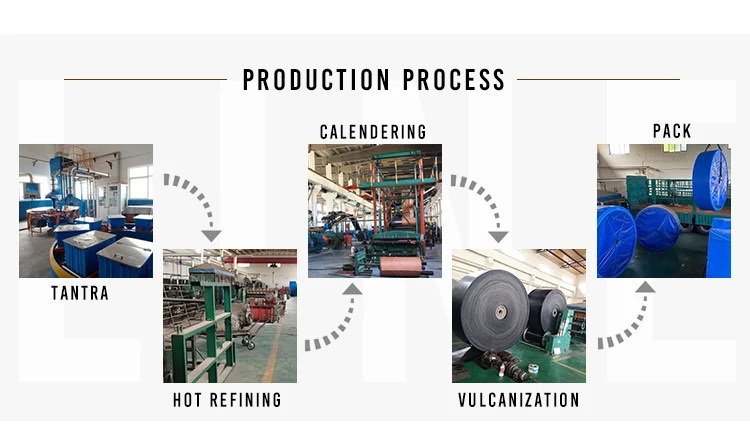 PRODUCTION PROCESS

TANTRA

HOT REFINING

CALENDERING

VULCANIZATION

PACK